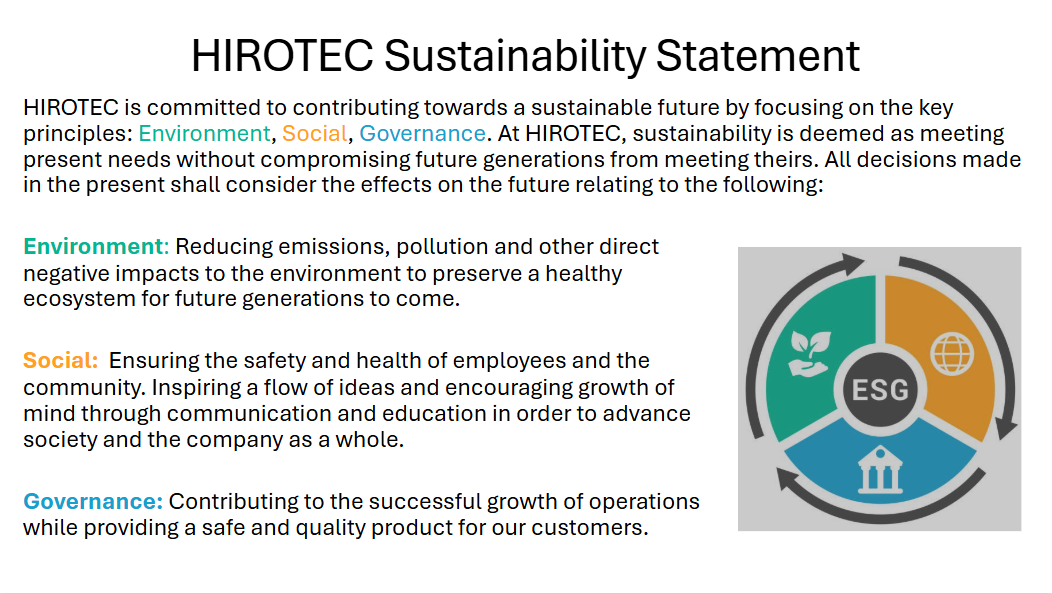 HIROTEC Sustainability Statement

HIROTEC is committed to contributing towards a sustainable future by focusing on the key principles: Environment, Social, Governance. At HIROTEC, sustainability is deemed as meeting present needs without compromising future generations from meeting theirs. All decisions made in the present shall consider the effects on the future relating to the following:

Environment: Reducing emissions, pollution and other direct negative impacts to the environment to preserve a healthy ecosystem for future generations to come.

Social: Ensuring the safety and health of employees and the community. Inspiring a flow of ideas and encouraging growth of mind through communication and education in order to advance society and the company as a whole.

Governance: Contributing to the successful growth of operations while providing a safe and quality product for our customers.

ESG